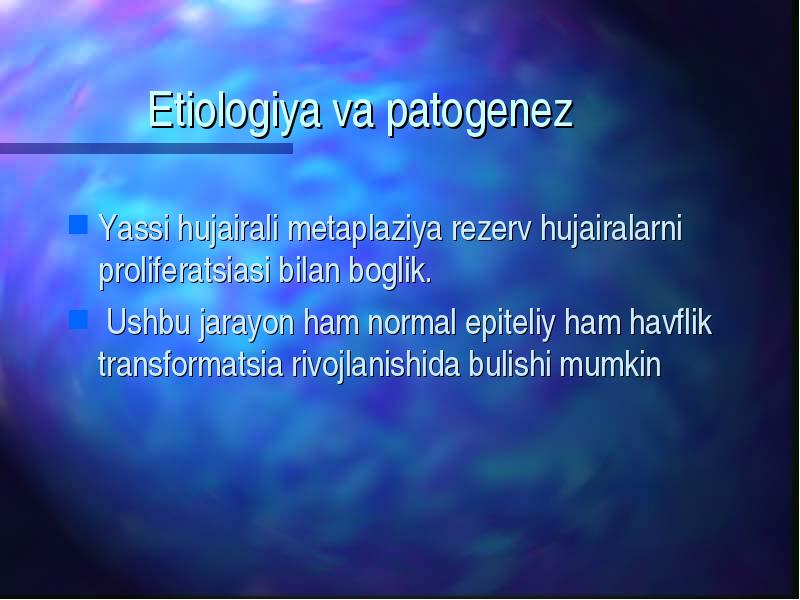 Etiologiya va patogenez

Yassi hujairali metaplaziya rezerv hujairalarni proliferatsiasi bilan boglik.

Ushbu jarayon ham normal epiteliy ham havflik transformatsia rivojlanishida bulishi mumkin